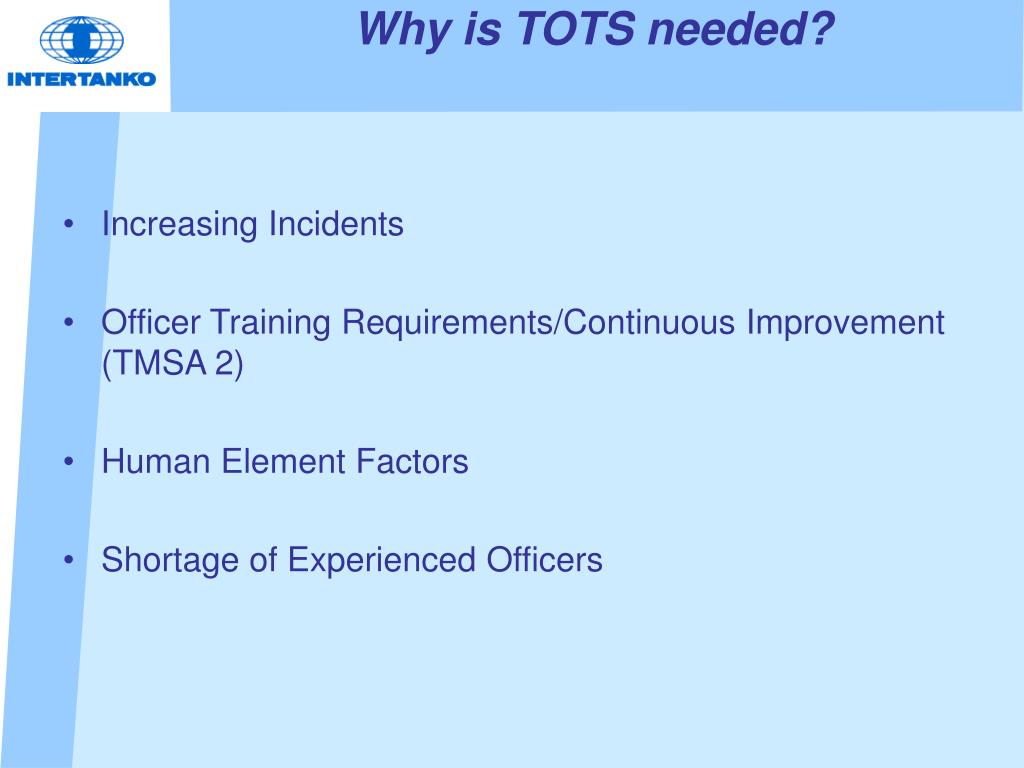 INTERTANKO

Why is TOTS needed?

• Increasing Incidents

• Officer Training Requirements/Continuous Improvement (TMSA 2)

• Human Element Factors

• Shortage of Experienced Officers